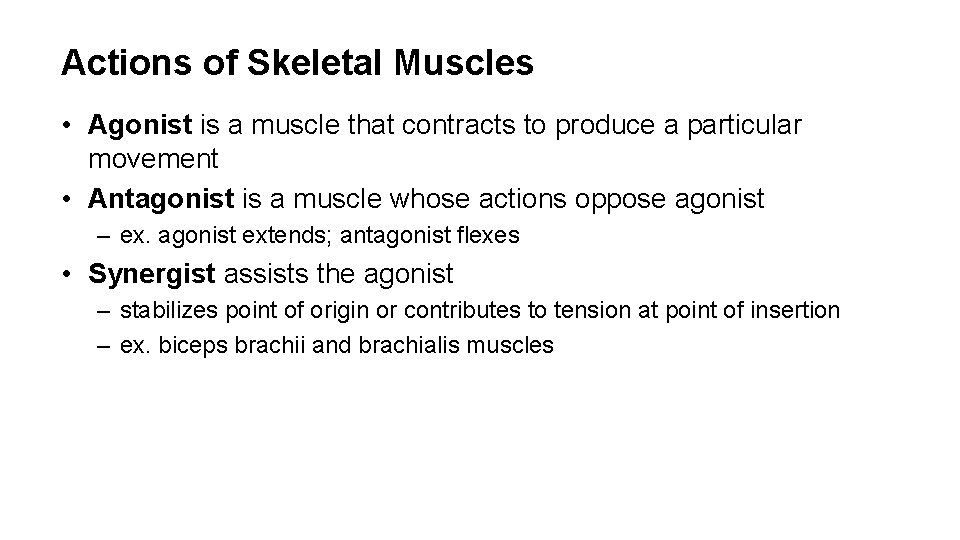 Actions of Skeletal Muscles

• Agonist is a muscle that contracts to produce a particular movement
• Antagonist is a muscle whose actions oppose agonist
– ex. agonist extends; antagonist flexes
• Synergist assists the agonist
– stabilizes point of origin or contributes to tension at point of insertion
– ex. biceps brachii and brachialis muscles